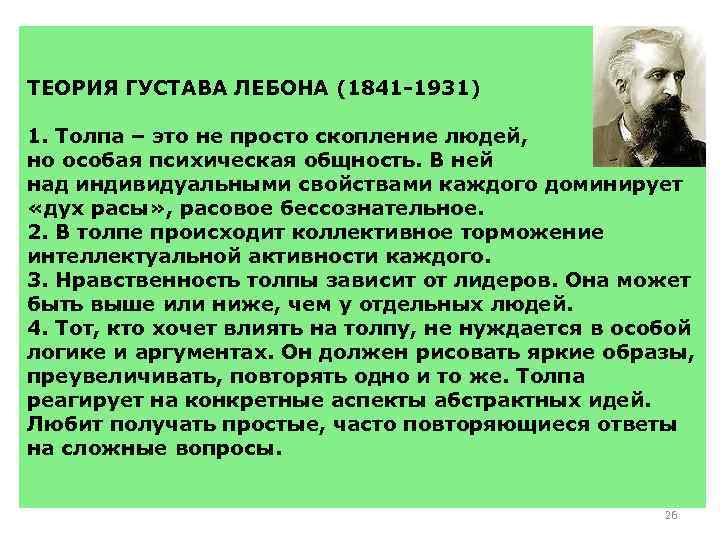 ТЕОРИЯ ГУСТАВА ЛЕБОНА (1841-1931)

1. Толпа – это не просто скопление людей, но особая психическая общность. В ней над индивидуальными свойствами каждого доминирует «дух расы», расовое бессознательное.
2. В толпе происходит коллективное торможение интеллектуальной активности каждого.
3. Нравственность толпы зависит от лидеров. Она может быть выше или ниже, чем у отдельных людей.
4. Тот, кто хочет влиять на толпу, не нуждается в особой логике и аргументах. Он должен рисовать яркие образы, преувеличивать, повторять одно и то же. Толпа реагирует на конкретные аспекты абстрактных идей. Любит получать простые, часто повторяющиеся ответы на сложные вопросы.

26